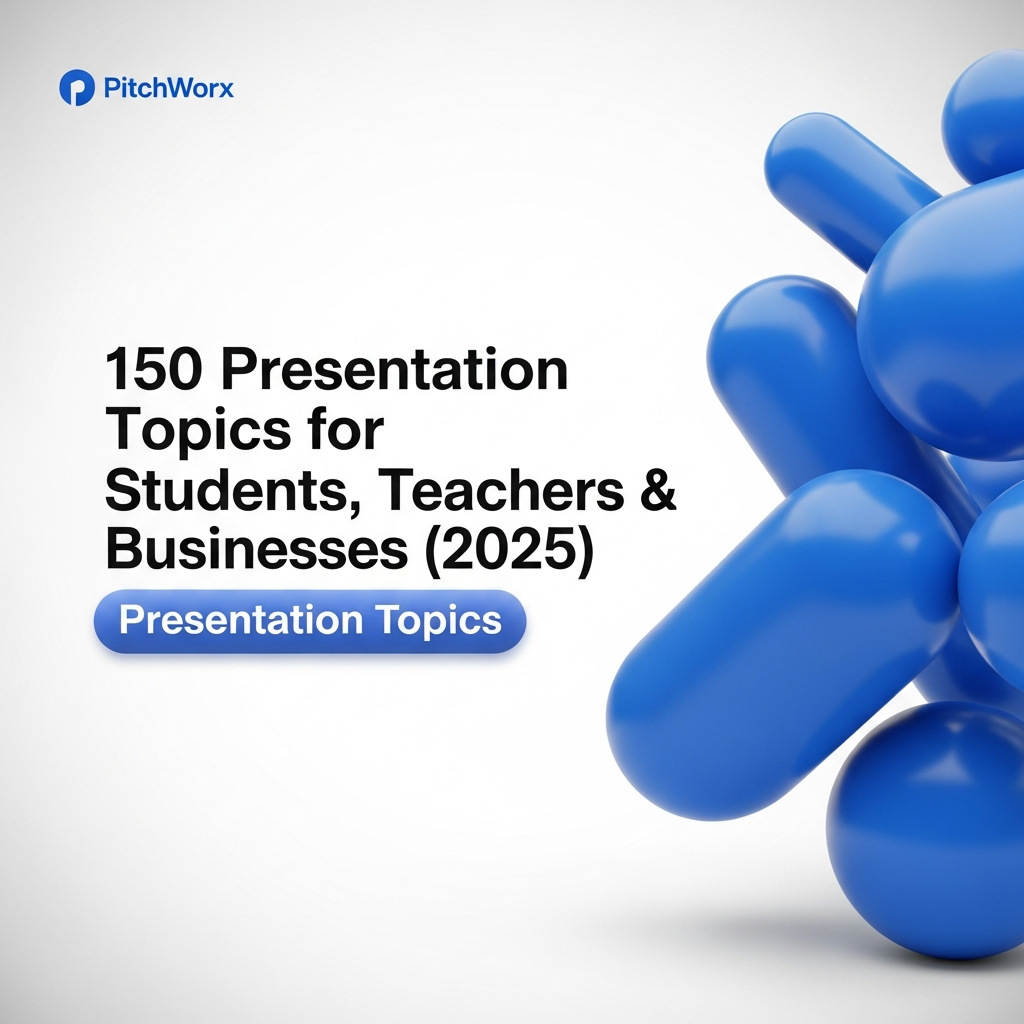 PitchWorx

150 Presentation Topics for Students, Teachers & Businesses (2025)

Presentation Topics